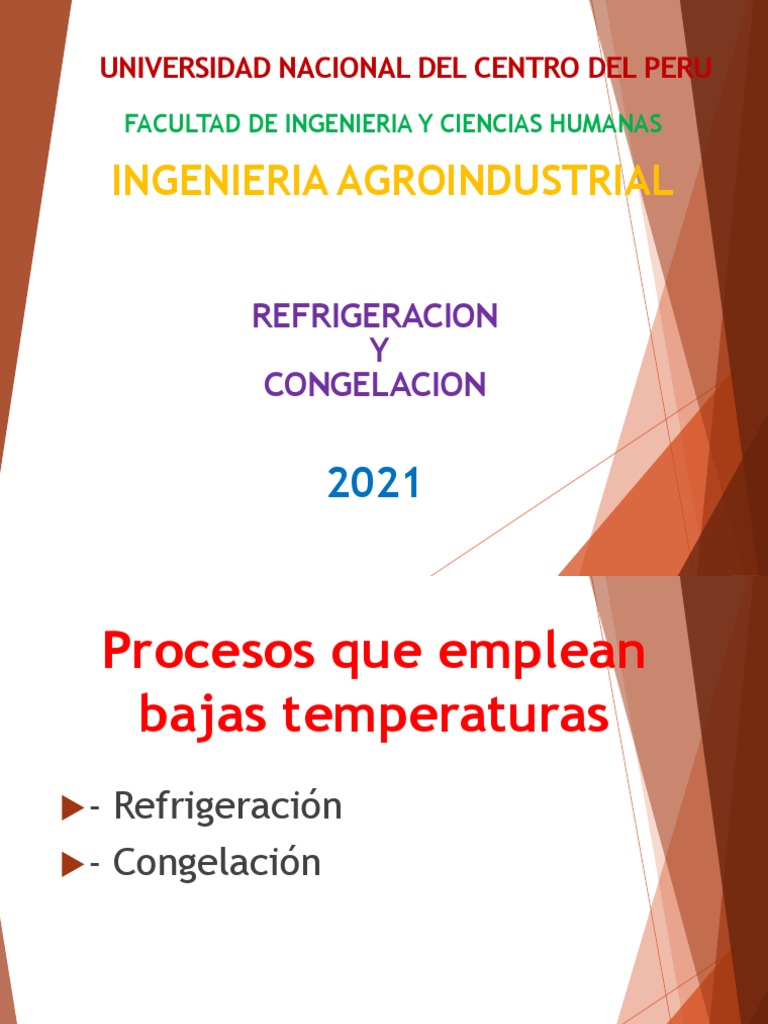 UNIVERSIDAD NACIONAL DEL CENTRO DEL PERU

FACULTAD DE INGENIERIA Y CIENCIAS HUMANAS

INGENIERIA AGROINDUSTRIAL

REFRIGERACION
Y
CONGELACION

2021

Procesos que emplean bajas temperaturas

- Refrigeración
- Congelación